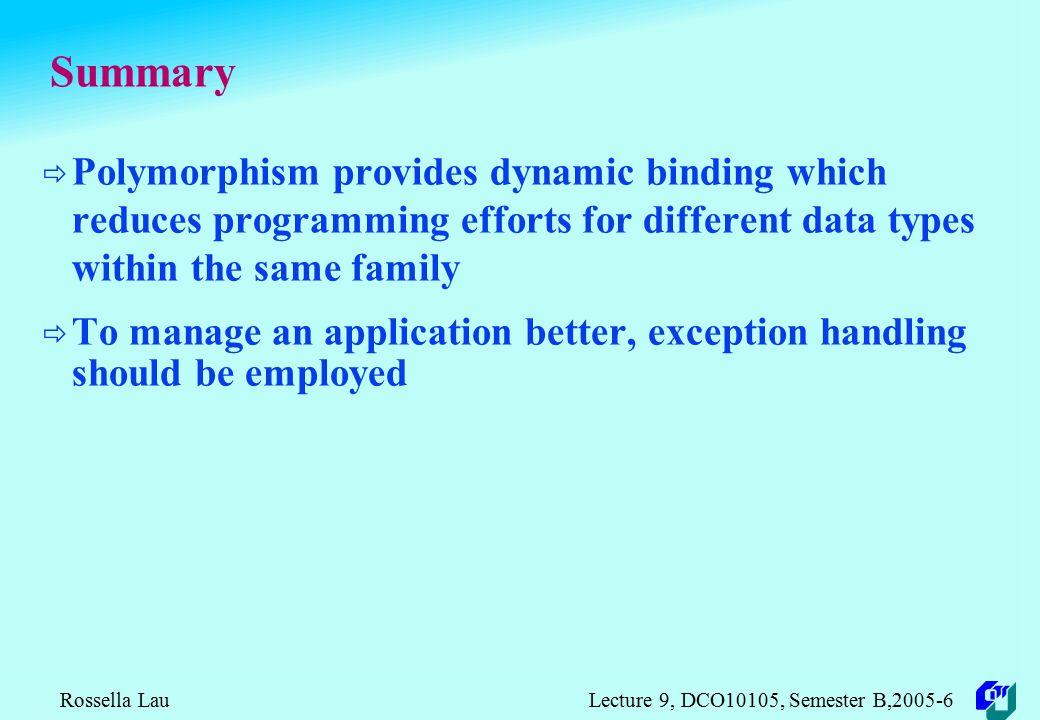 Summary

⇨ Polymorphism provides dynamic binding which reduces programming efforts for different data types within the same family

⇨ To manage an application better, exception handling should be employed

Rossella Lau

Lecture 9, DCO10105, Semester B,2005-6